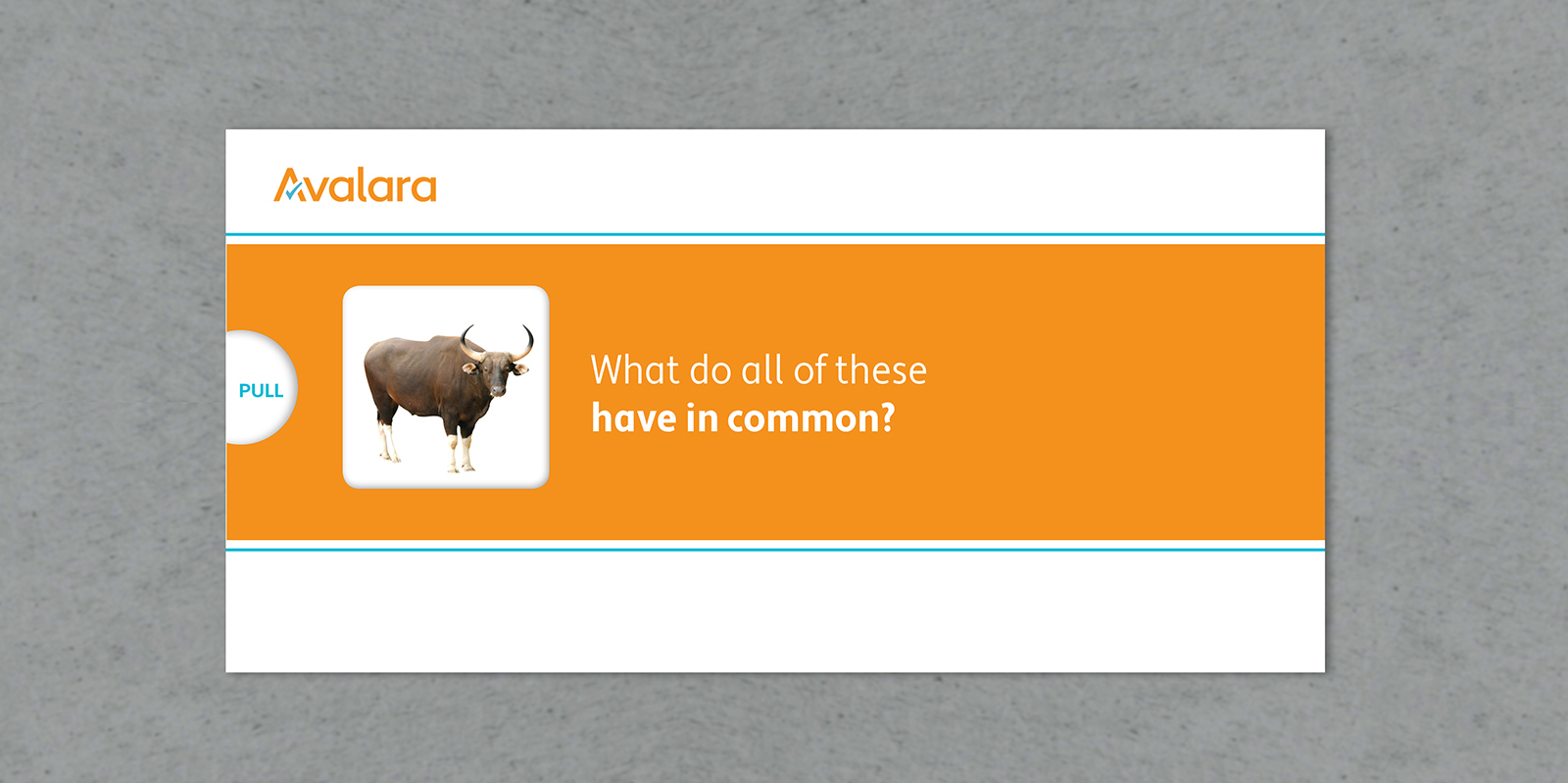 Avalara

PULL

What do all of these
have in common?